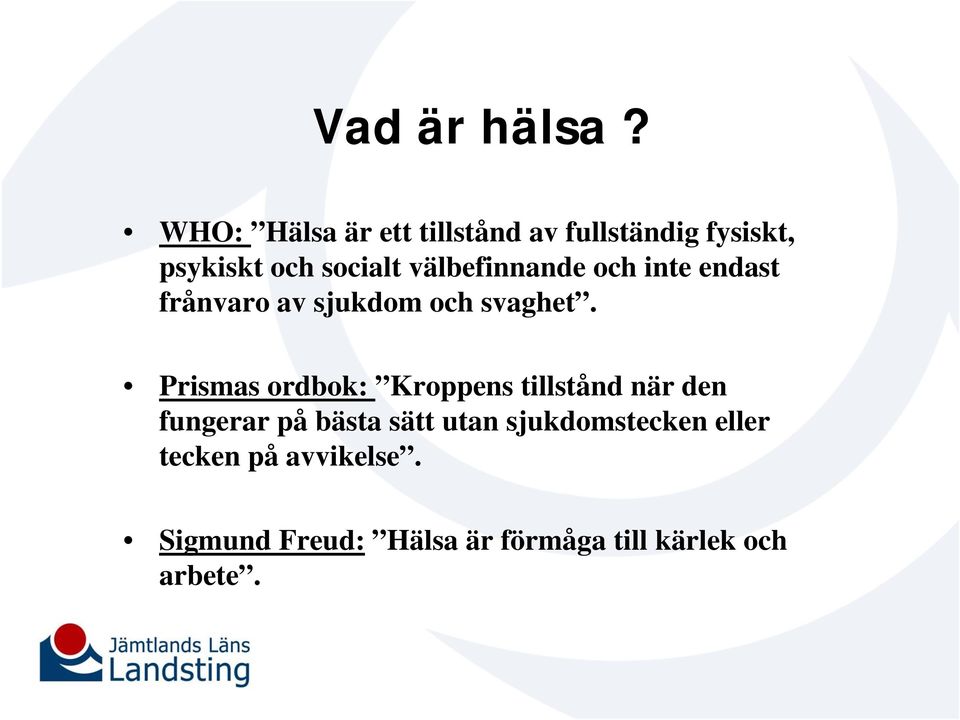 Vad är hälsa ?

• WHO: ”Hälsa är ett tillstånd av fullständig fysiskt, psykiskt och socialt välbefinnande och inte endast frånvaro av sjukdom och svaghet”.

• Prismas ordbok: ”Kroppens tillstånd när den fungerar på bästa sätt utan sjukdomstecken eller tecken på avvikelse”.

• Sigmund Freud: ”Hälsa är förmåga till kärlek och arbete”.

Jämtlands Läns Landsting